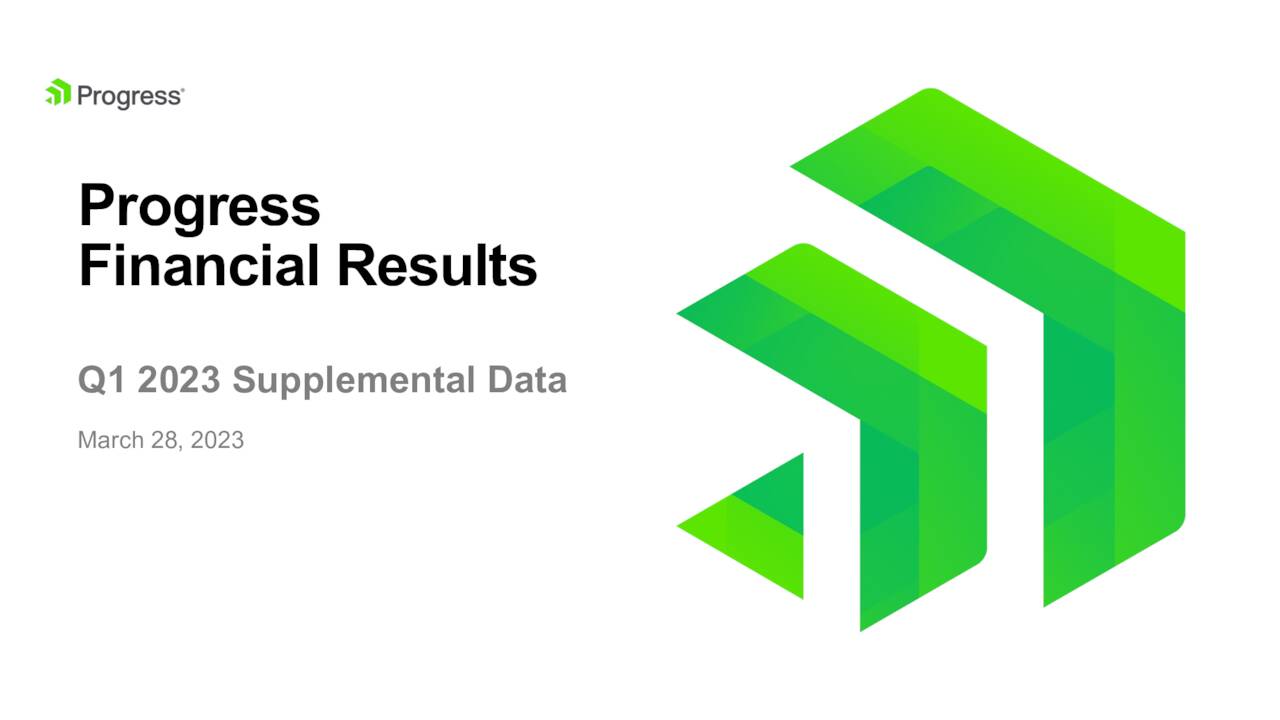 Progress®

Progress
Financial Results

Q1 2023 Supplemental Data

March 28, 2023